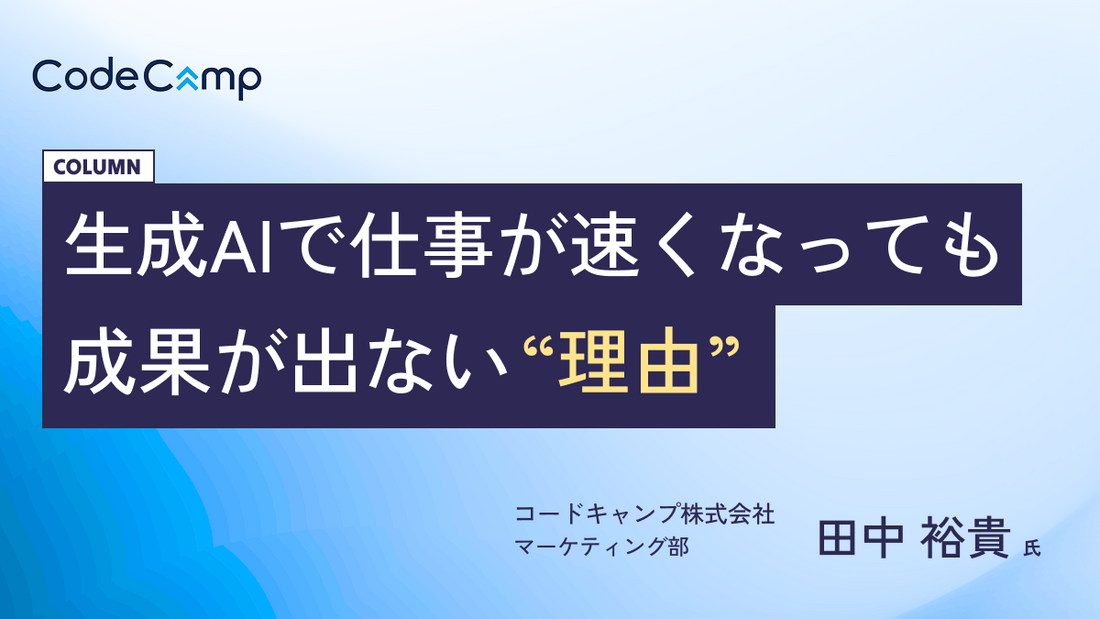 CodeCamp

COLUMN

生成AIで仕事が速くなっても成果が出ない“理由”

コードキャンプ株式会社
マーケティング部

田中 裕貴 氏